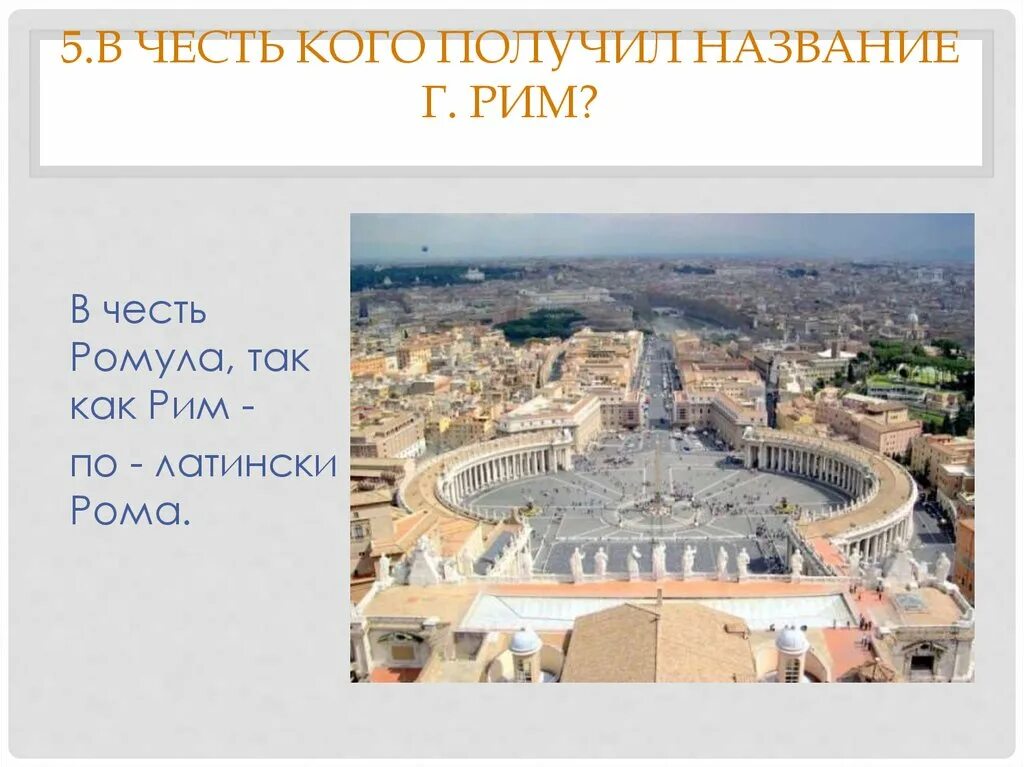 5.В ЧЕСТЬ КОГО ПОЛУЧИЛ НАЗВАНИЕ Г. РИМ?

В честь Ромула, так как Рим -

по - латински Рома.